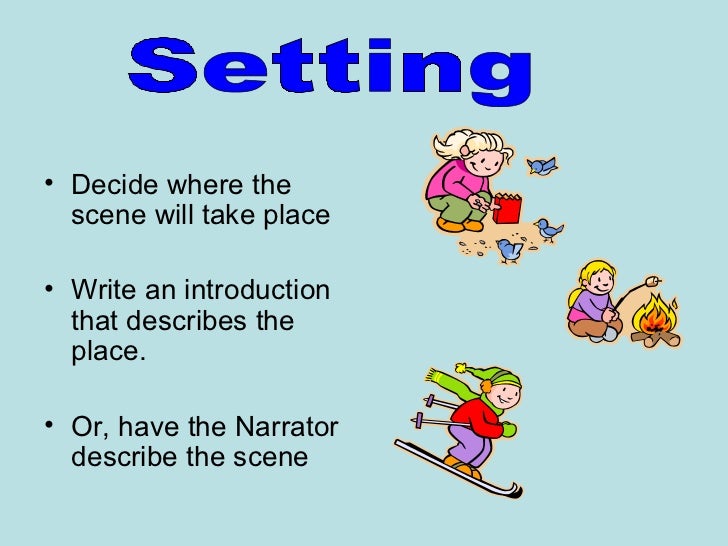 Setting

• Decide where the scene will take place

• Write an introduction that describes the place.

• Or, have the Narrator describe the scene